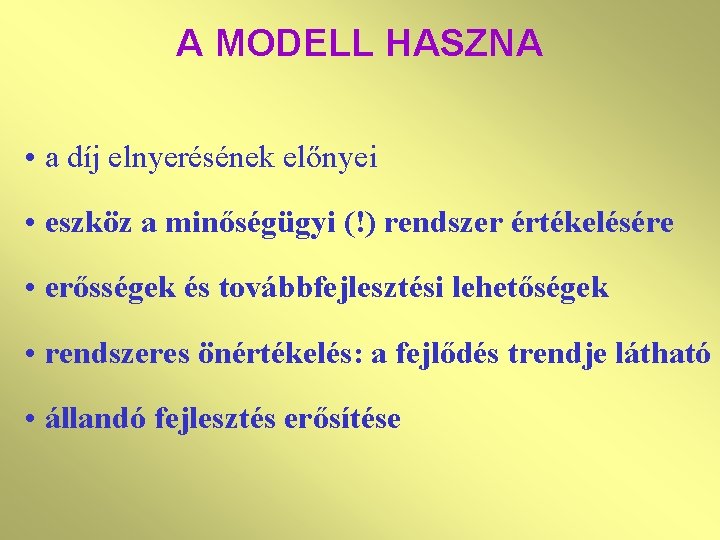 A MODELL HASZNA

• a díj elnyerésének előnyei

• eszköz a minőségügyi (!) rendszer értékelésére

• erősségek és továbbfejlesztési lehetőségek

• rendszeres önértékelés: a fejlődés trendje látható

• állandó fejlesztés erősítése